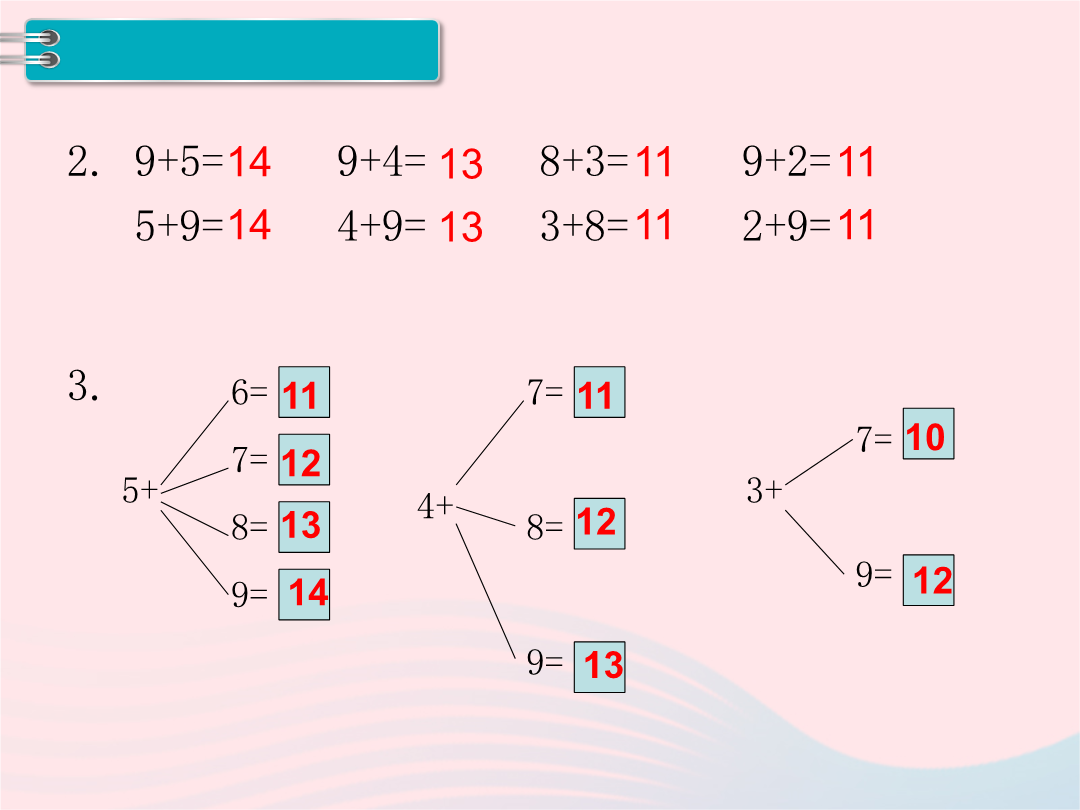 2. $9+5=14$ $9+4=13$ $8+3=11$ $9+2=11$

$5+9=14$ $4+9=13$ $3+8=11$ $2+9=11$

3.

5+ 6= 11
7= 12
8= 13
9= 14

4+ 7= 11
8= 12
9= 13

3+ 7= 10
9= 12